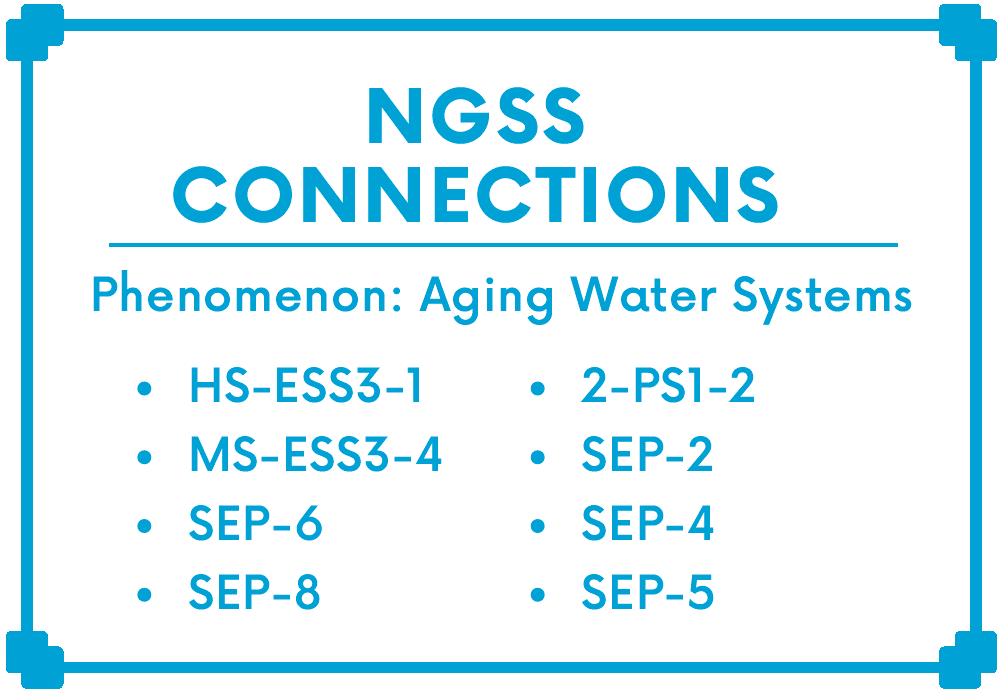 NGSS CONNECTIONS

Phenomenon: Aging Water Systems

- HS-ESS3-1
- MS-ESS3-4
- SEP-6
- SEP-8

- 2-PS1-2
- SEP-2
- SEP-4
- SEP-5